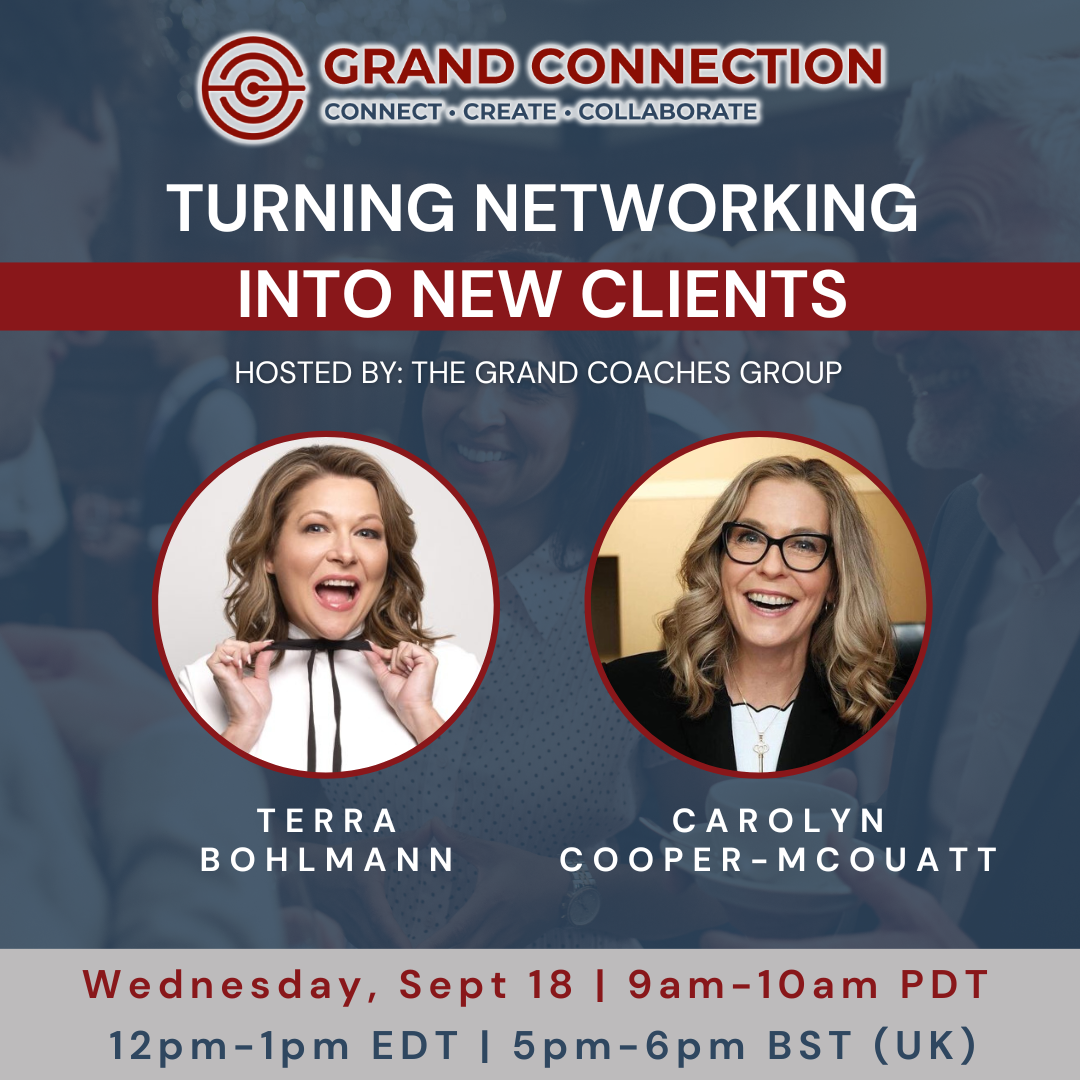 GRAND CONNECTION
CONNECT • CREATE • COLLABORATE

TURNING NETWORKING
INTO NEW CLIENTS

HOSTED BY: THE GRAND COACHES GROUP

TERRA
BOHLMANN

CAROLYN
COOPER-MCOUATT

Wednesday, Sept 18 | 9am-10am PDT
12pm-1pm EDT | 5pm-6pm BST (UK)